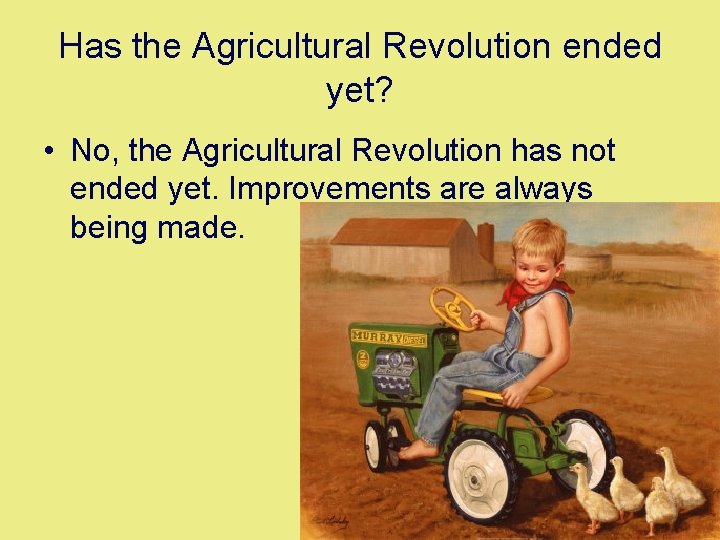 Has the Agricultural Revolution ended yet?

• No, the Agricultural Revolution has not ended yet. Improvements are always being made.

MURRAY DIESEL

2